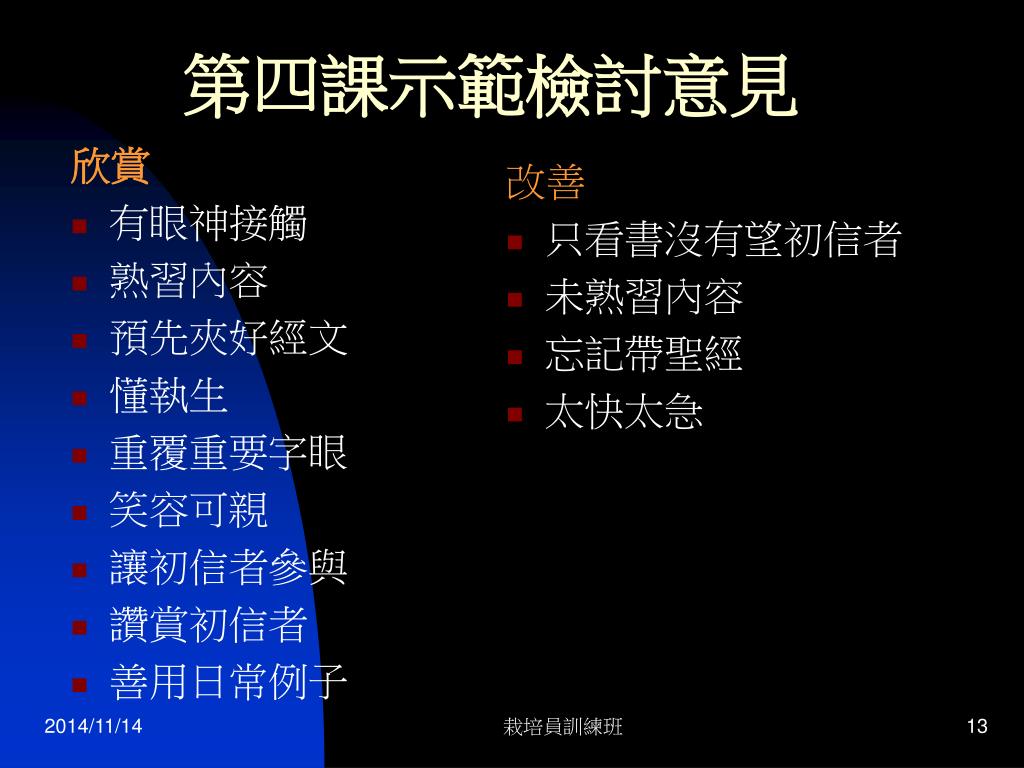 第四課示範檢討意見

欣賞
- 有眼神接觸
- 熟習內容
- 預先夾好經文
- 懂執生
- 重覆重要字眼
- 笑容可親
- 讓初信者參與
- 讚賞初信者
- 善用日常例子

改善
- 只看書沒有望初信者
- 未熟習內容
- 忘記帶聖經
- 太快太急

2014/11/14
栽培員訓練班
13